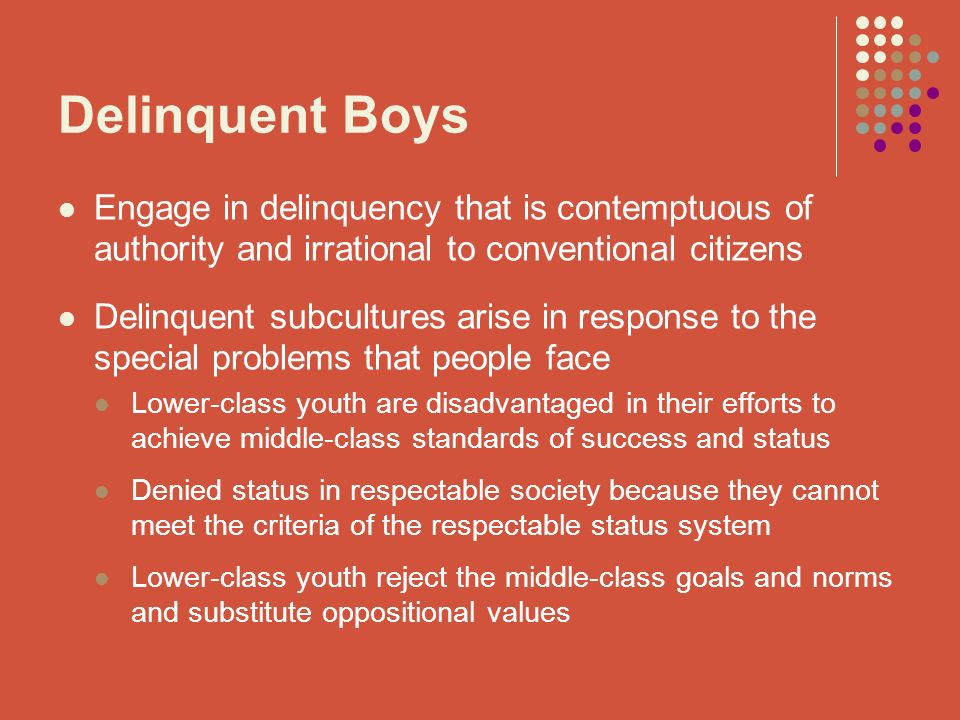 Delinquent Boys

- Engage in delinquency that is contemptuous of authority and irrational to conventional citizens
- Delinquent subcultures arise in response to the special problems that people face
  - Lower-class youth are disadvantaged in their efforts to achieve middle-class standards of success and status
  - Denied status in respectable society because they cannot meet the criteria of the respectable status system
  - Lower-class youth reject the middle-class goals and norms and substitute oppositional values